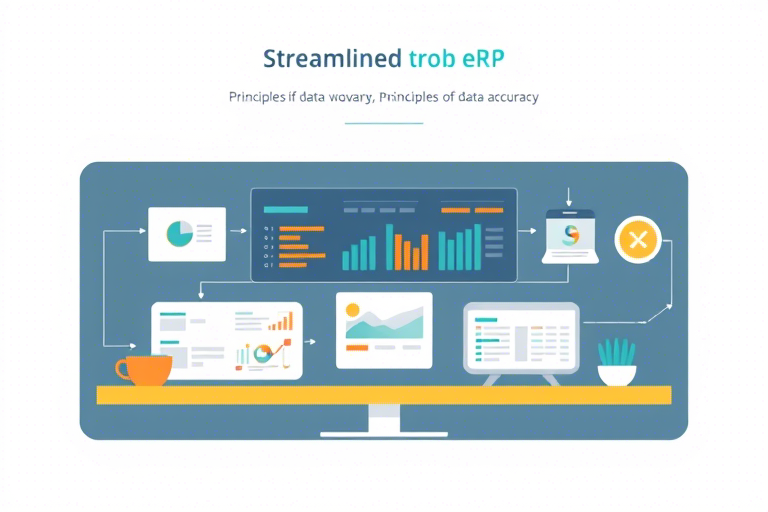 Streamlined trob eRP

Principles if data wovary, Principles of data accuracy